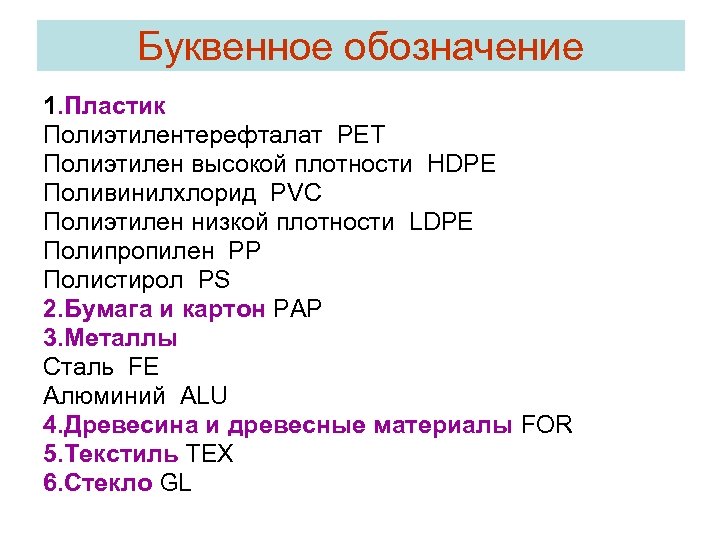 Буквенное обозначение

1.Пластик
Полиэтилентерефталат PET
Полиэтилен высокой плотности HDPE
Поливинилхлорид PVC
Полиэтилен низкой плотности LDPE
Полипропилен PP
Полистирол PS
2.Бумага и картон PAP
3.Металлы
Сталь FE
Алюминий ALU
4.Древесина и древесные материалы FOR
5.Текстиль TEX
6.Стекло GL